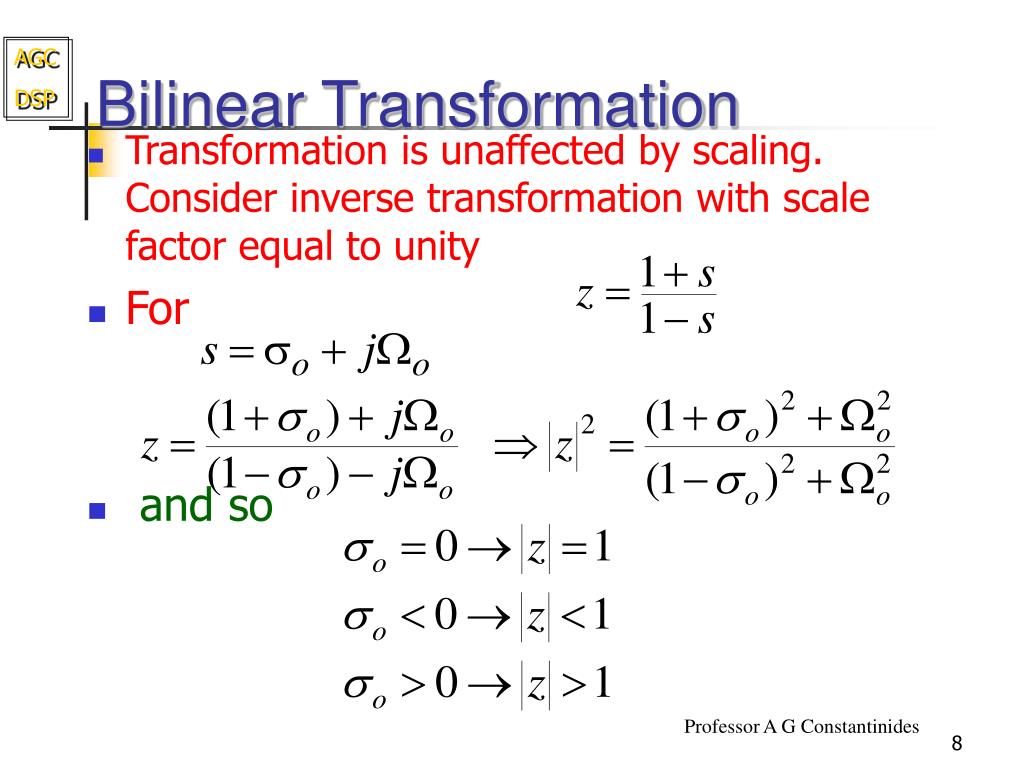 AGC
DSP

Bilinear Transformation

Transformation is unaffected by scaling. Consider inverse transformation with scale factor equal to unity

$z = \frac{1+s}{1-s}$

For

$s = \sigma_o + j\Omega_o$

$z = \frac{(1+\sigma_o) + j\Omega_o}{(1-\sigma_o) - j\Omega_o} \Rightarrow |z|^2 = \frac{(1+\sigma_o)^2 + \Omega_o^2}{(1-\sigma_o)^2 + \Omega_o^2}$

and so

$\sigma_o = 0 \rightarrow |z| = 1$

$\sigma_o < 0 \rightarrow |z| < 1$

$\sigma_o > 0 \rightarrow |z| > 1$

Professor A G Constantinides

8